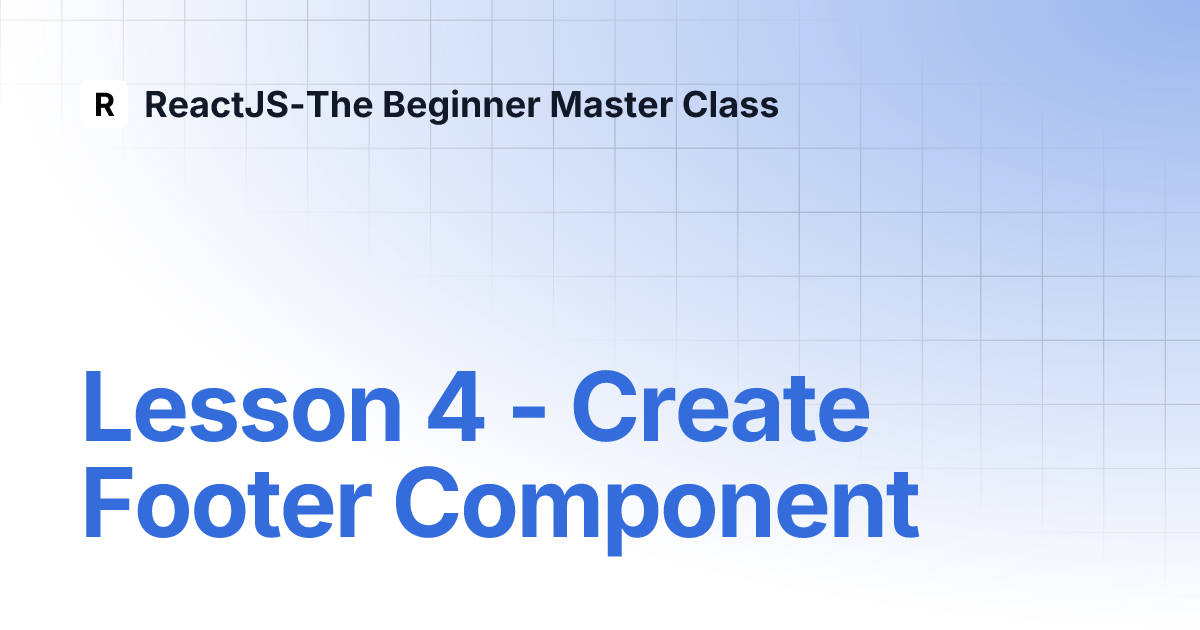 R ReactJS-The Beginner Master Class

Lesson 4 - Create Footer Component